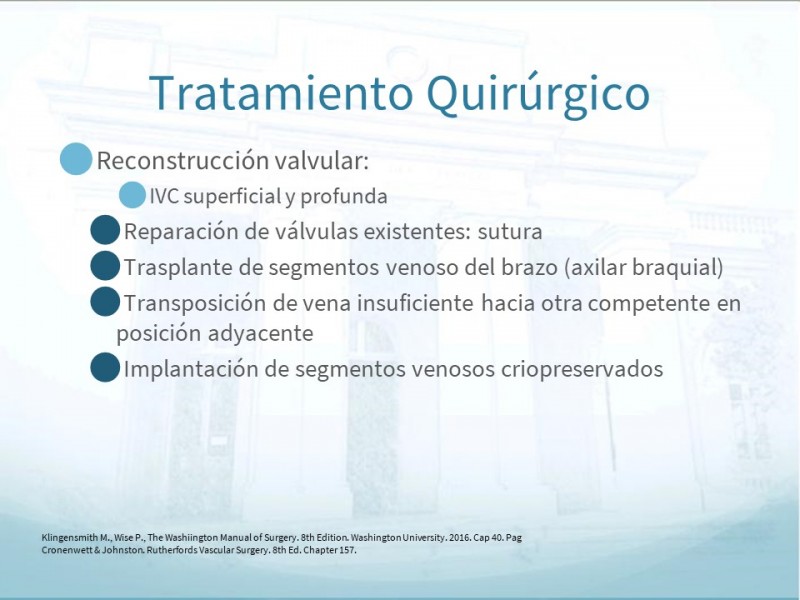 Tratamiento Quirúrgico

Reconstrucción valvular:

IVC superficial y profunda

Reparación de válvulas existentes: sutura

Trasplante de segmentos venoso del brazo (axilar braquial)

Transposición de vena insuficiente hacia otra competente en posición adyacente

Implantación de segmentos venosos criopreservados

Klingensmith M., Wise P., The Washiington Manual of Surgery. 8th Edition. Washington University. 2016. Cap 40. Pag
Cronenwett & Johnston. Rutherfords Vascular Surgery. 8th Ed. Chapter 157.